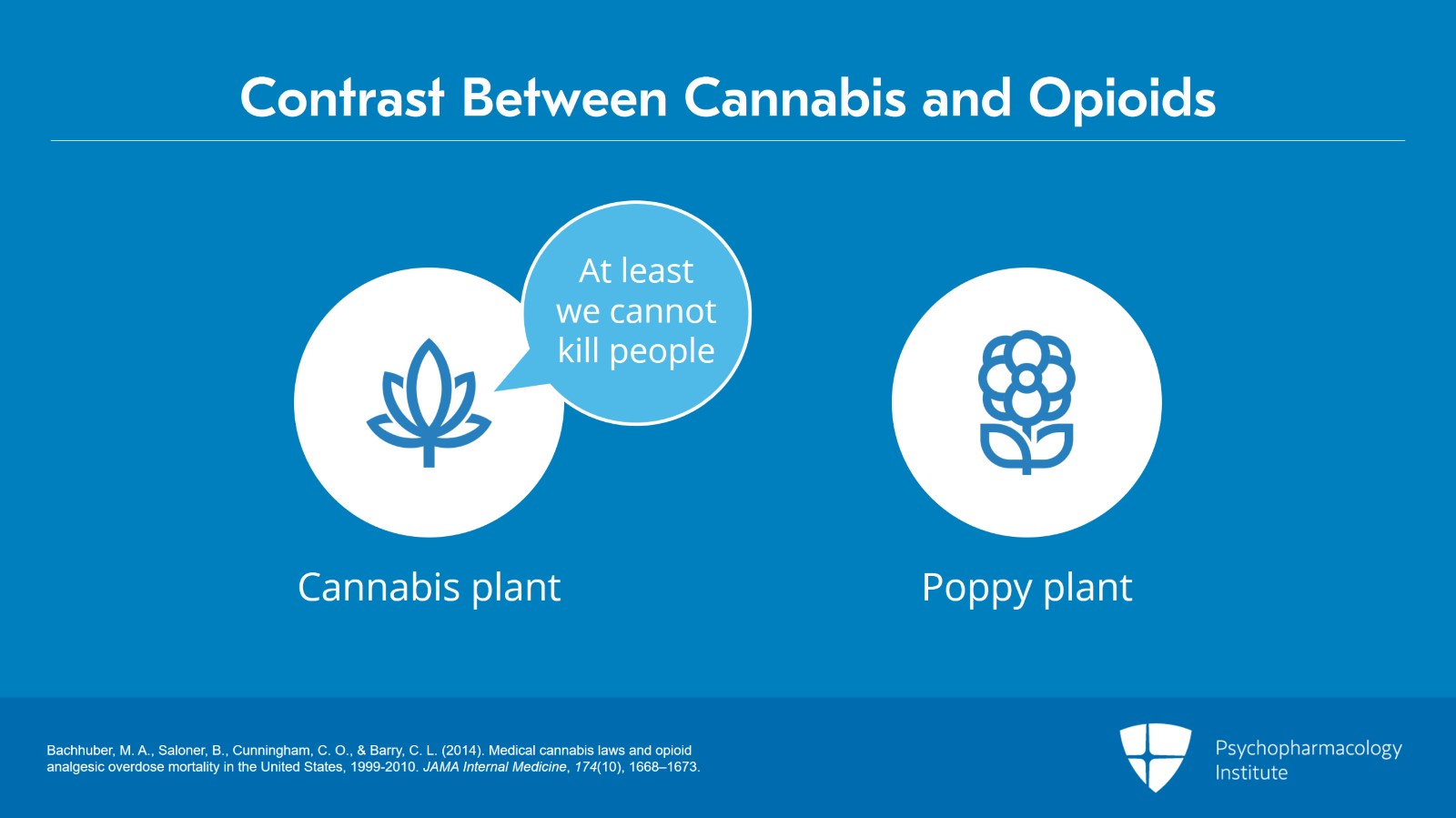 Contrast Between Cannabis and Opioids

At least we cannot kill people

Cannabis plant

Poppy plant

Bachhuber, M. A., Saloner, B., Cunningham, C. O., & Barry, C. L. (2014). Medical cannabis laws and opioid analgesic overdose mortality in the United States, 1999-2010. JAMA Internal Medicine, 174(10), 1668–1673.

Psychopharmacology Institute